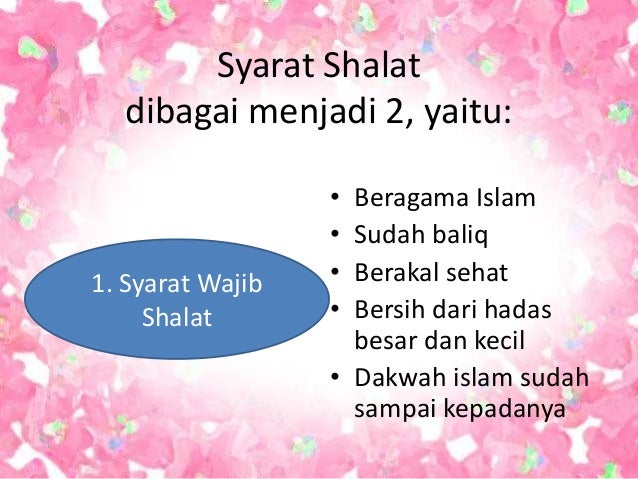 Syarat Shalat
dibagai menjadi 2, yaitu:

1. Syarat Wajib Shalat

• Beragama Islam
• Sudah baliq
• Berakal sehat
• Bersih dari hadas besar dan kecil
• Dakwah islam sudah sampai kepadanya